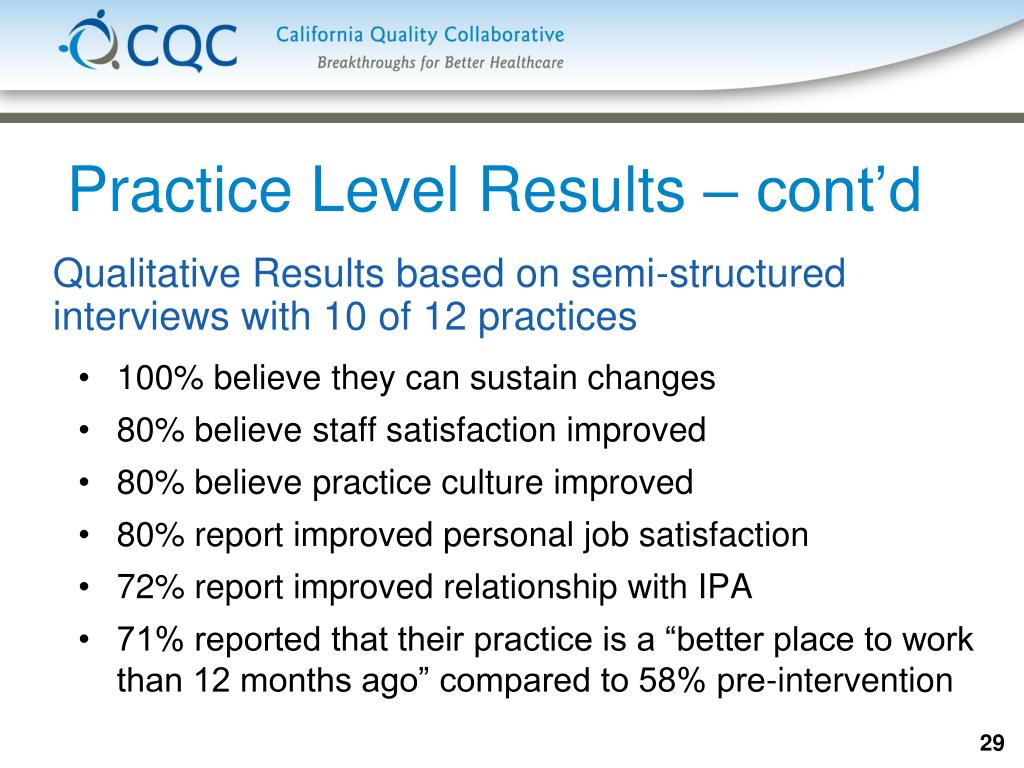 CQC California Quality Collaborative
Breakthroughs for Better Healthcare

Practice Level Results – cont’d

Qualitative Results based on semi-structured interviews with 10 of 12 practices

• 100% believe they can sustain changes
• 80% believe staff satisfaction improved
• 80% believe practice culture improved
• 80% report improved personal job satisfaction
• 72% report improved relationship with IPA
• 71% reported that their practice is a “better place to work than 12 months ago” compared to 58% pre-intervention

29